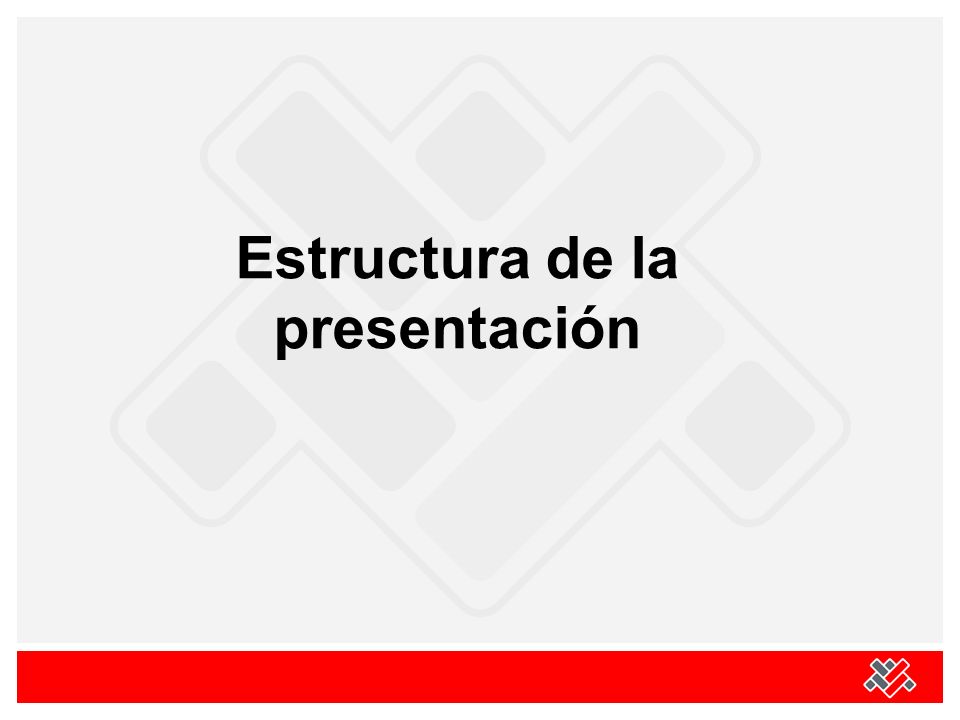 Estructura de la presentación